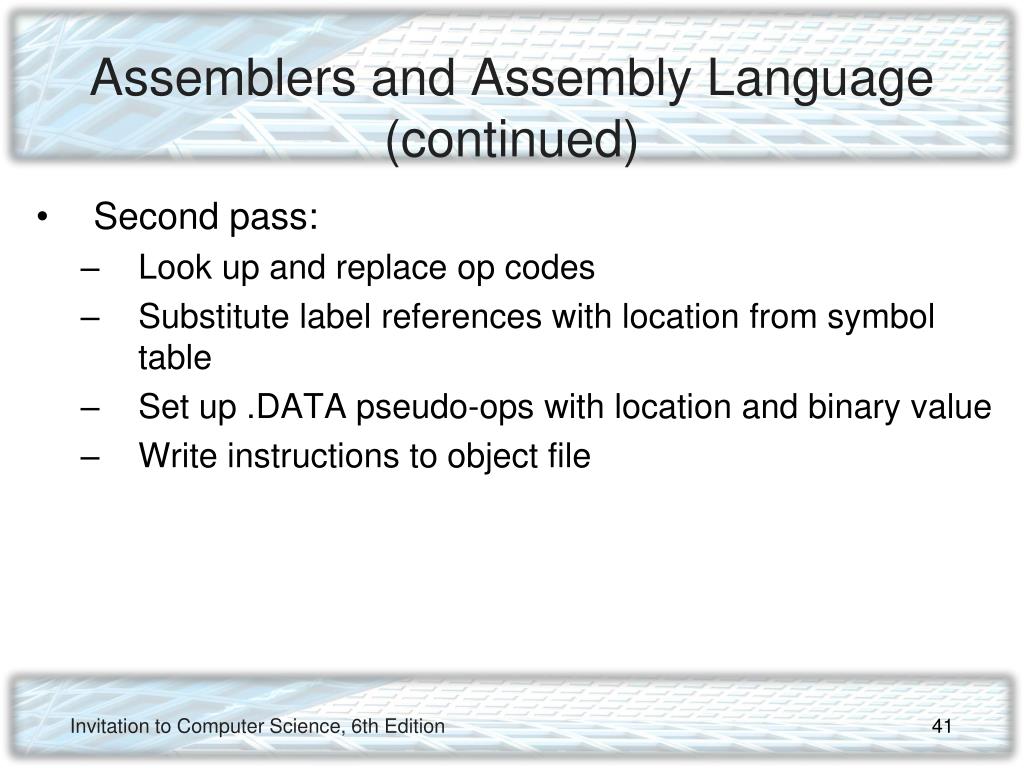 Assemblers and Assembly Language (continued)

• Second pass:
– Look up and replace op codes
– Substitute label references with location from symbol table
– Set up .DATA pseudo-ops with location and binary value
– Write instructions to object file

Invitation to Computer Science, 6th Edition

41